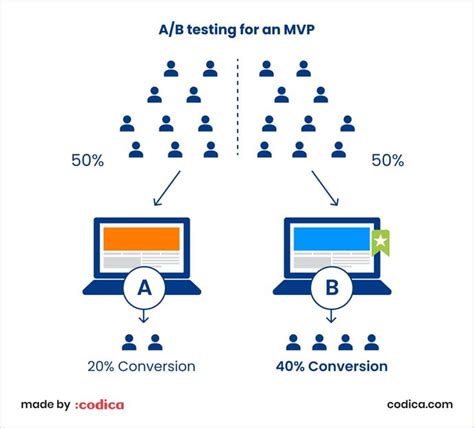 A/B testing for an MVP

50%

50%

A

B

20% Conversion

40% Conversion

made by :codica

codica.com